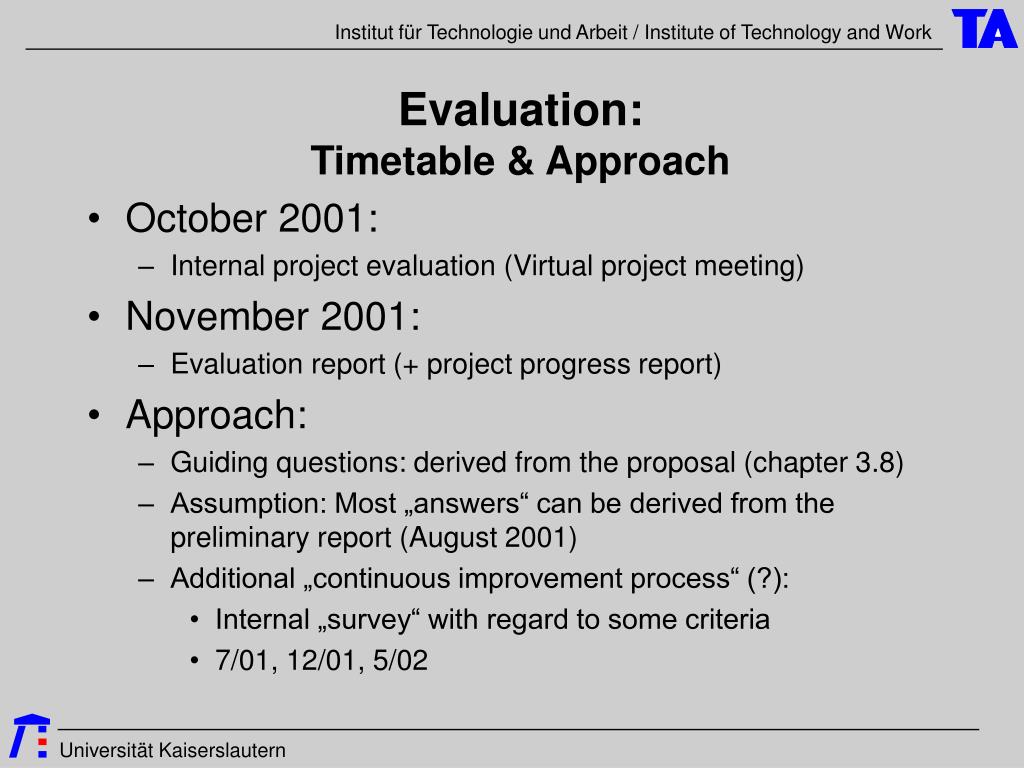 Institut für Technologie und Arbeit / Institute of Technology and Work

TA

Evaluation:
Timetable & Approach

• October 2001:
– Internal project evaluation (Virtual project meeting)
• November 2001:
– Evaluation report (+ project progress report)
• Approach:
– Guiding questions: derived from the proposal (chapter 3.8)
– Assumption: Most „answers“ can be derived from the preliminary report (August 2001)
– Additional „continuous improvement process“ (?):
• Internal „survey“ with regard to some criteria
• 7/01, 12/01, 5/02

Universität Kaiserslautern